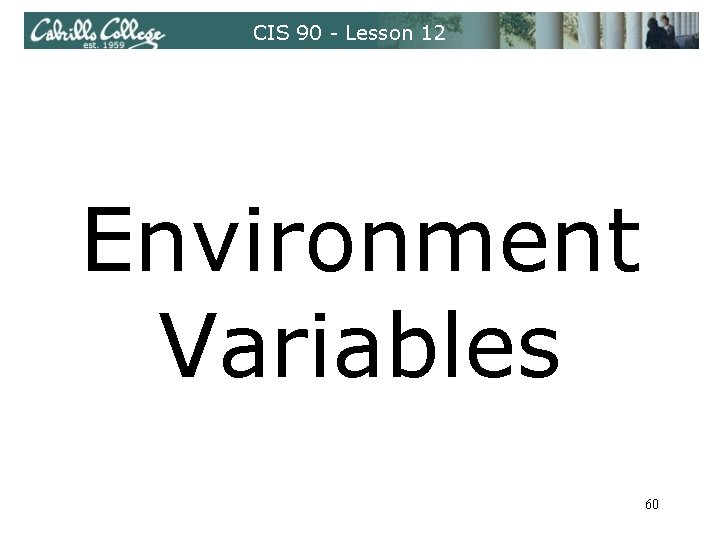 Cabrillo College
est. 1959

CIS 90 - Lesson 12

Environment Variables

60